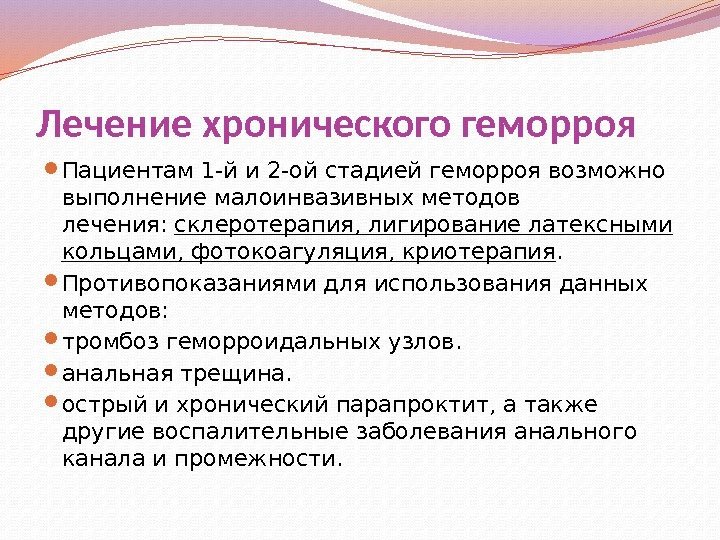 Лечение хронического геморроя

Пациентам 1-й и 2-ой стадией геморроя возможно выполнение малоинвазивных методов лечения: склеротерапия, лигирование латексными кольцами, фотокоагуляция, криотерапия.

Противопоказаниями для использования данных методов:

тромбоз геморроидальных узлов.

анальная трещина.

острый и хронический парапроктит, а также другие воспалительные заболевания анального канала и промежности.